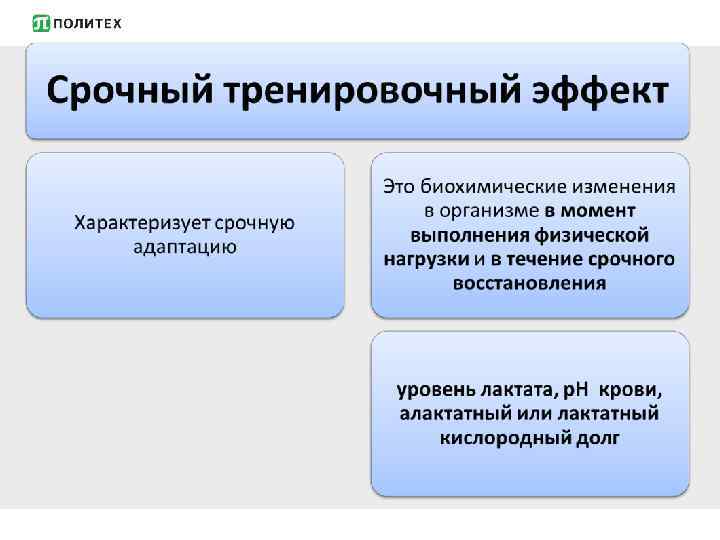 ПОЛИТЕХ

Срочный тренировочный эффект

Характеризует срочную адаптацию

Это биохимические изменения в организме в момент выполнения физической нагрузки и в течение срочного восстановления

уровень лактата, pH крови, алактатный или лактатный кислородный долг